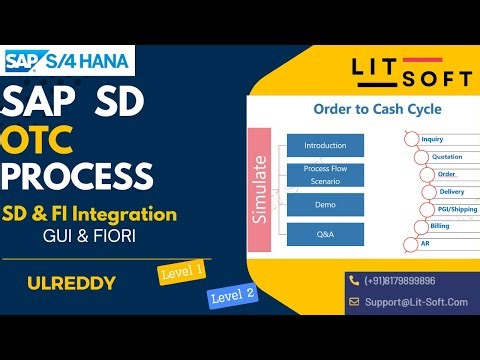 SAP S/4 HANA

SAP SD
OTC
PROCESS

SD & FI Integration
GUI & FIORI

ULREDDY

Level 1

Level 2

LIT SOFT

Order to Cash Cycle

Simulate

Introduction

Process Flow Scenario

Demo

Q&A

Inquiry

Quotation

Order

Delivery

PGI/Shipping

Billing

AR

(+91)8179899896

Support@Lit-Soft.Com